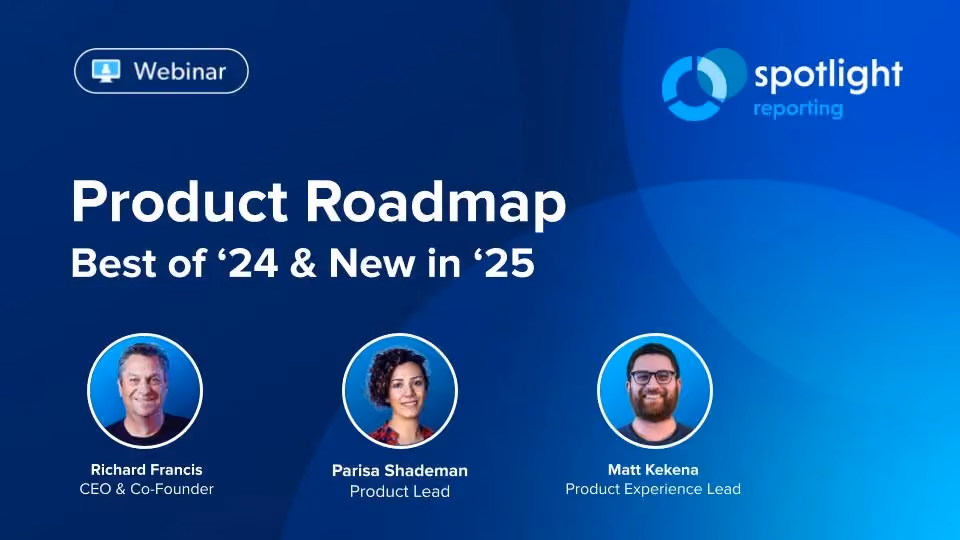 Webinar

spotlight
reporting

Product Roadmap
Best of ‘24 & New in ‘25

Richard Francis
CEO & Co-Founder

Parisa Shademan
Product Lead

Matt Kekena
Product Experience Lead